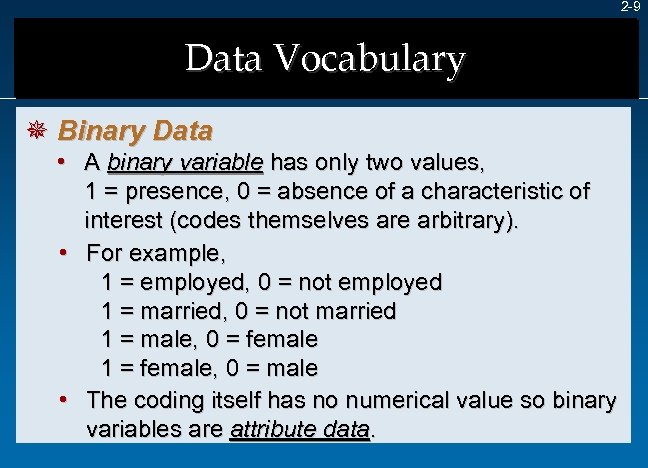 2-9

Data Vocabulary

Binary Data

• A binary variable has only two values, 1 = presence, 0 = absence of a characteristic of interest (codes themselves are arbitrary).

• For example,
1 = employed, 0 = not employed
1 = married, 0 = not married
1 = male, 0 = female
1 = female, 0 = male

• The coding itself has no numerical value so binary variables are attribute data.